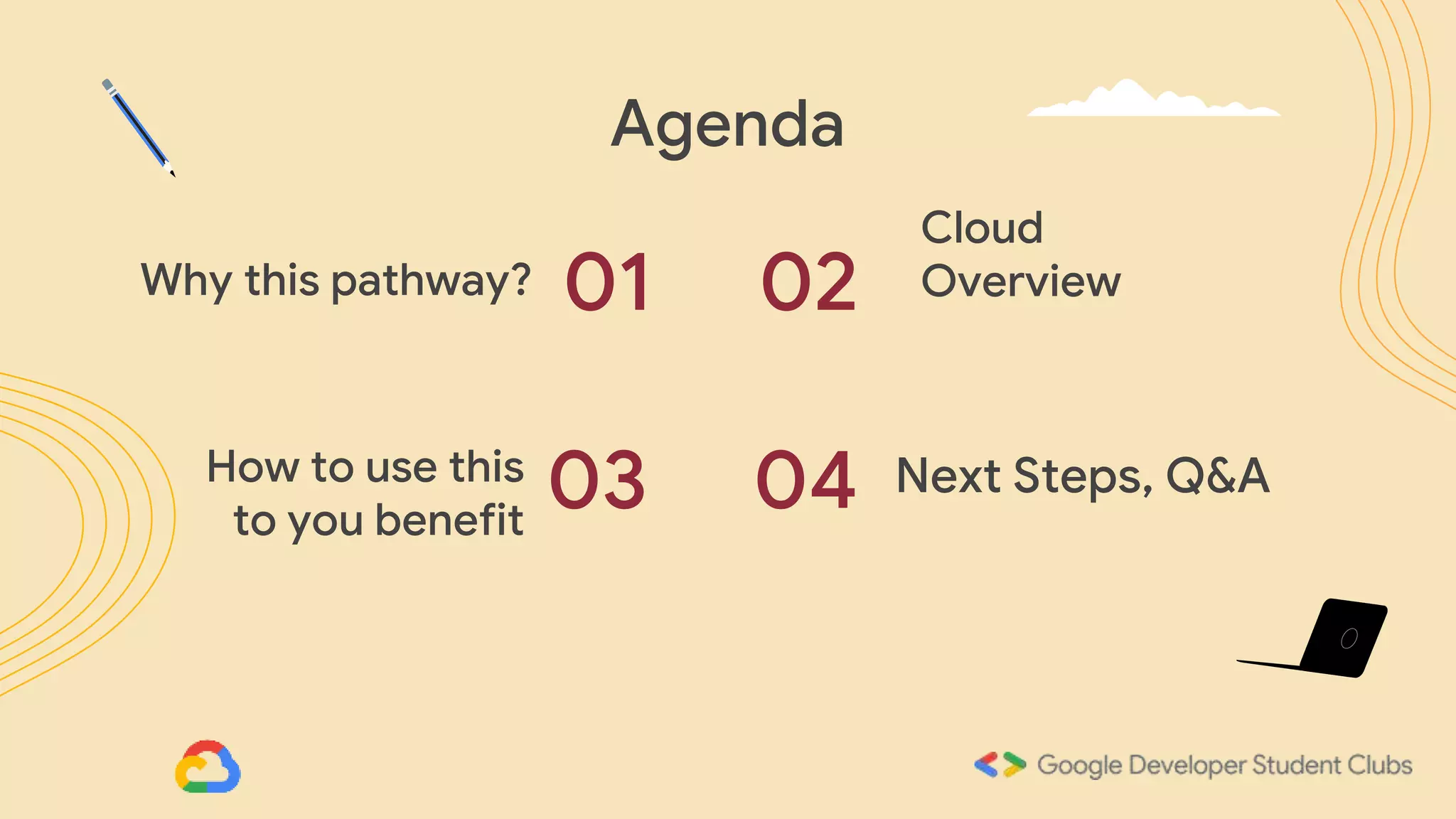 Agenda

Why this pathway? 01

02 Cloud Overview

How to use this to you benefit 03

04 Next Steps, Q&A

Google Developer Student Clubs